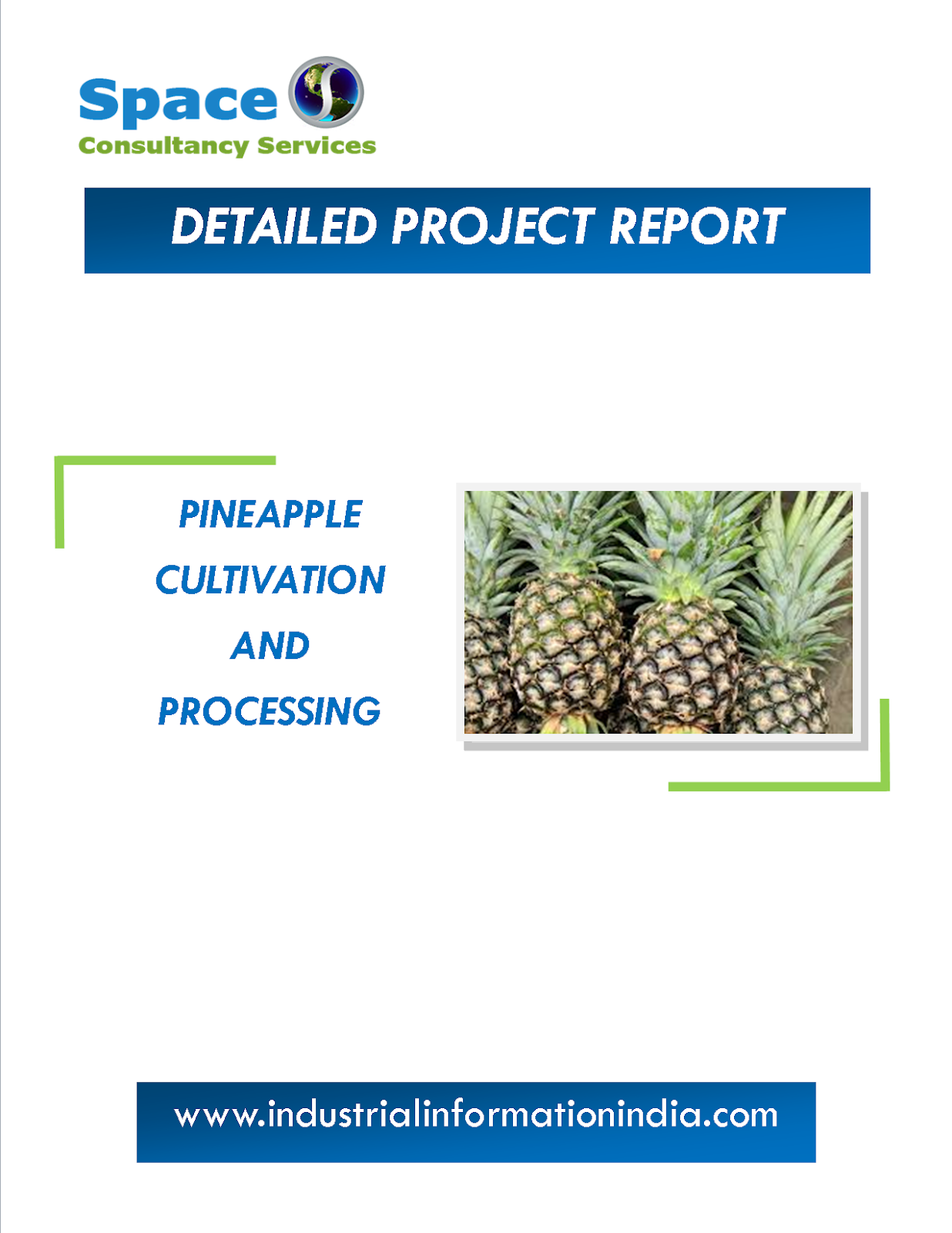 Space
Consultancy Services

DETAILED PROJECT REPORT

PINEAPPLE
CULTIVATION
AND
PROCESSING

www.industrialinformationindia.com